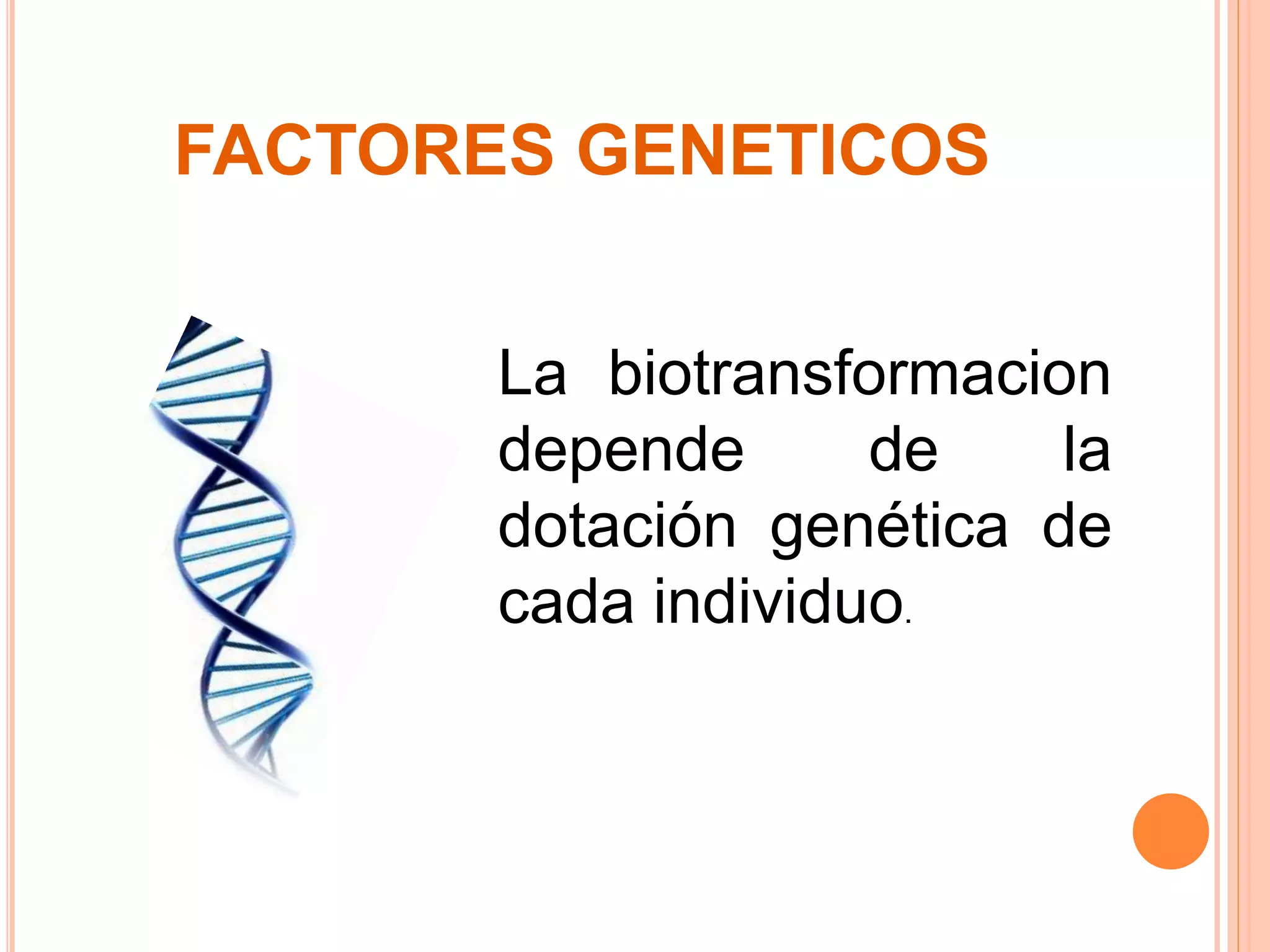 FACTORES GENETICOS

La biotransformacion depende de la dotación genética de cada individuo.